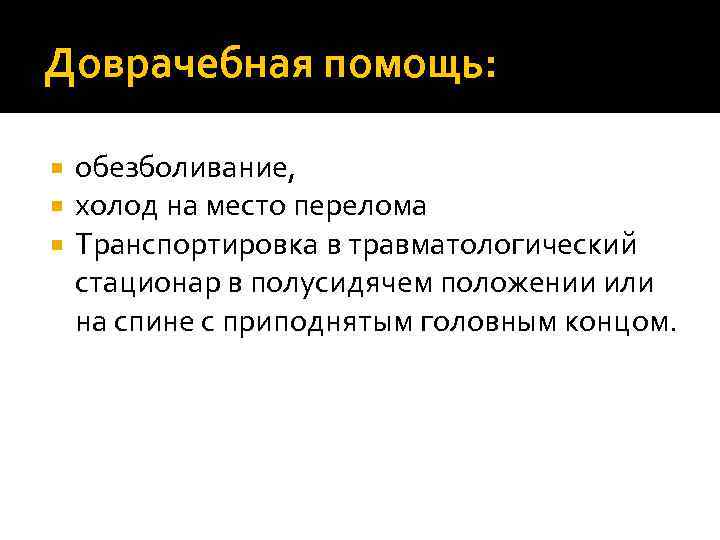 Доврачебная помощь:

- обезболивание,
- холод на место перелома
- Транспортировка в травматологический стационар в полусидячем положении или на спине с приподнятым головным концом.